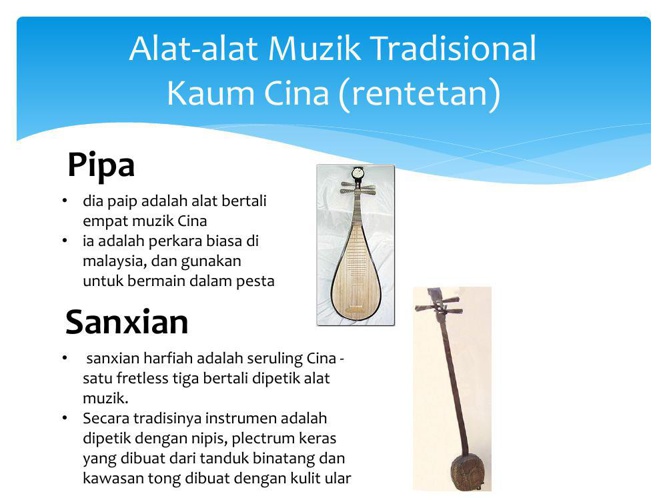 Alat-alat Muzik Tradisional Kaum Cina (rentetan)

Pipa

• dia paip adalah alat bertali empat muzik Cina
• ia adalah perkara biasa di malaysia, dan gunakan untuk bermain dalam pesta

Sanxian

• sanxian harfiah adalah seruling Cina - satu fretless tiga bertali dipetik alat muzik.
• Secara tradisinya instrumen adalah dipetik dengan nipis, plectrum keras yang dibuat dari tanduk binatang dan kawasan tong dibuat dengan kulit ular